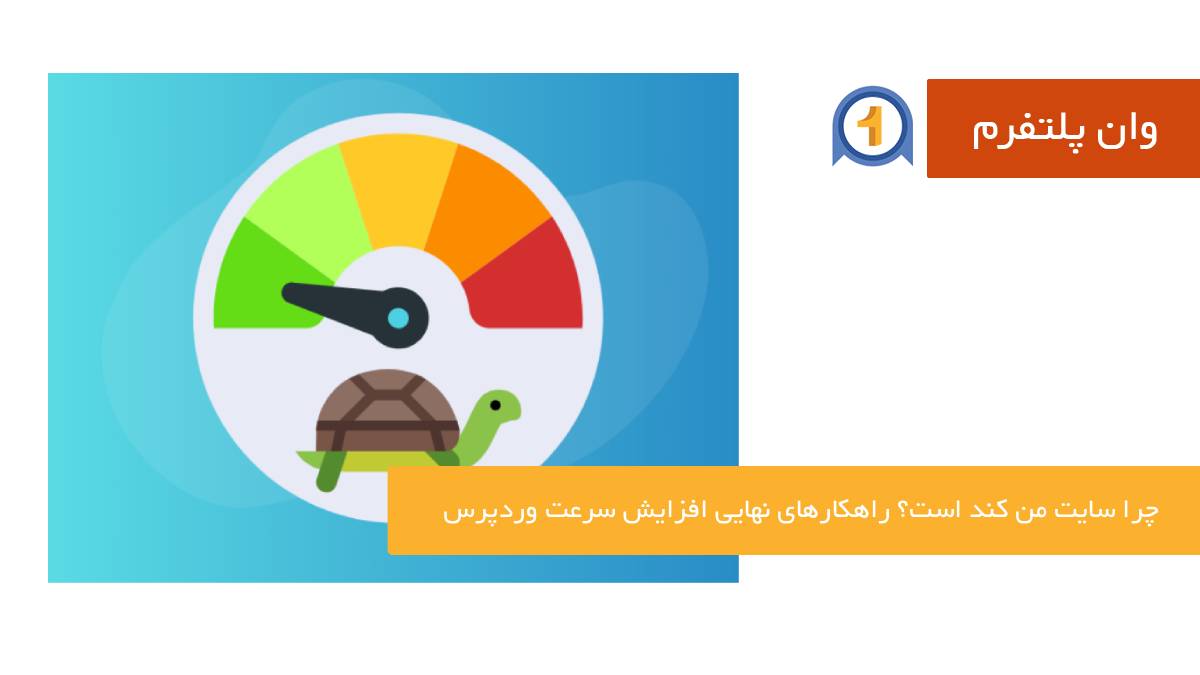 وان پلتفرم

1

چرا سایت من کند است؟ راهکارهای نهایی افزایش سرعت وردپرس